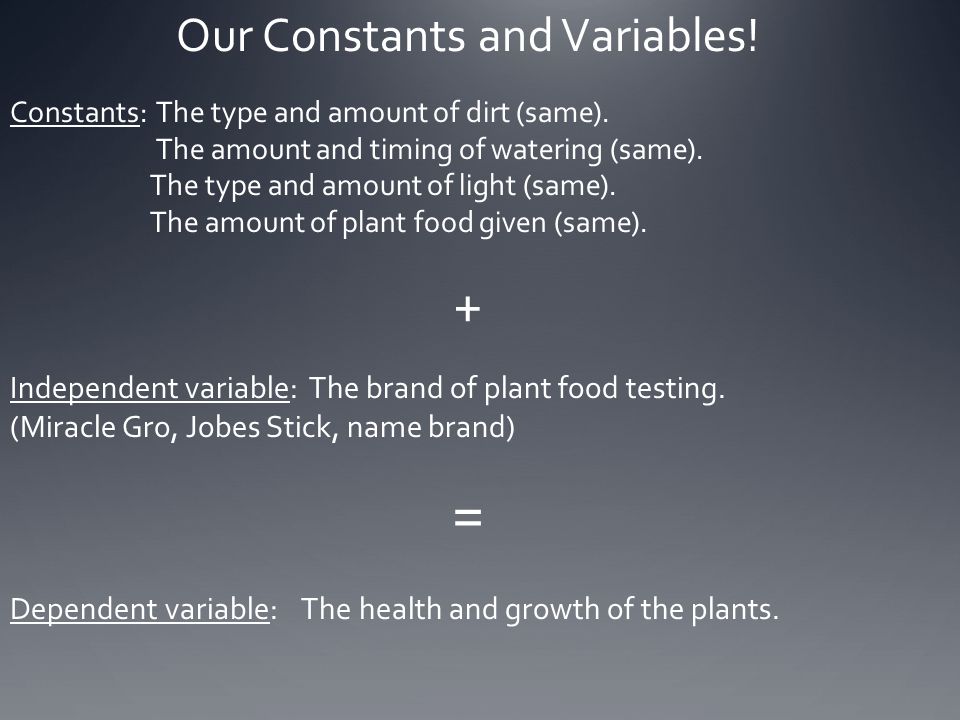 Our Constants and Variables!

Constants: The type and amount of dirt (same).
The amount and timing of watering (same).
The type and amount of light (same).
The amount of plant food given (same).

+

Independent variable: The brand of plant food testing. (Miracle Gro, Jobes Stick, name brand)

=

Dependent variable: The health and growth of the plants.